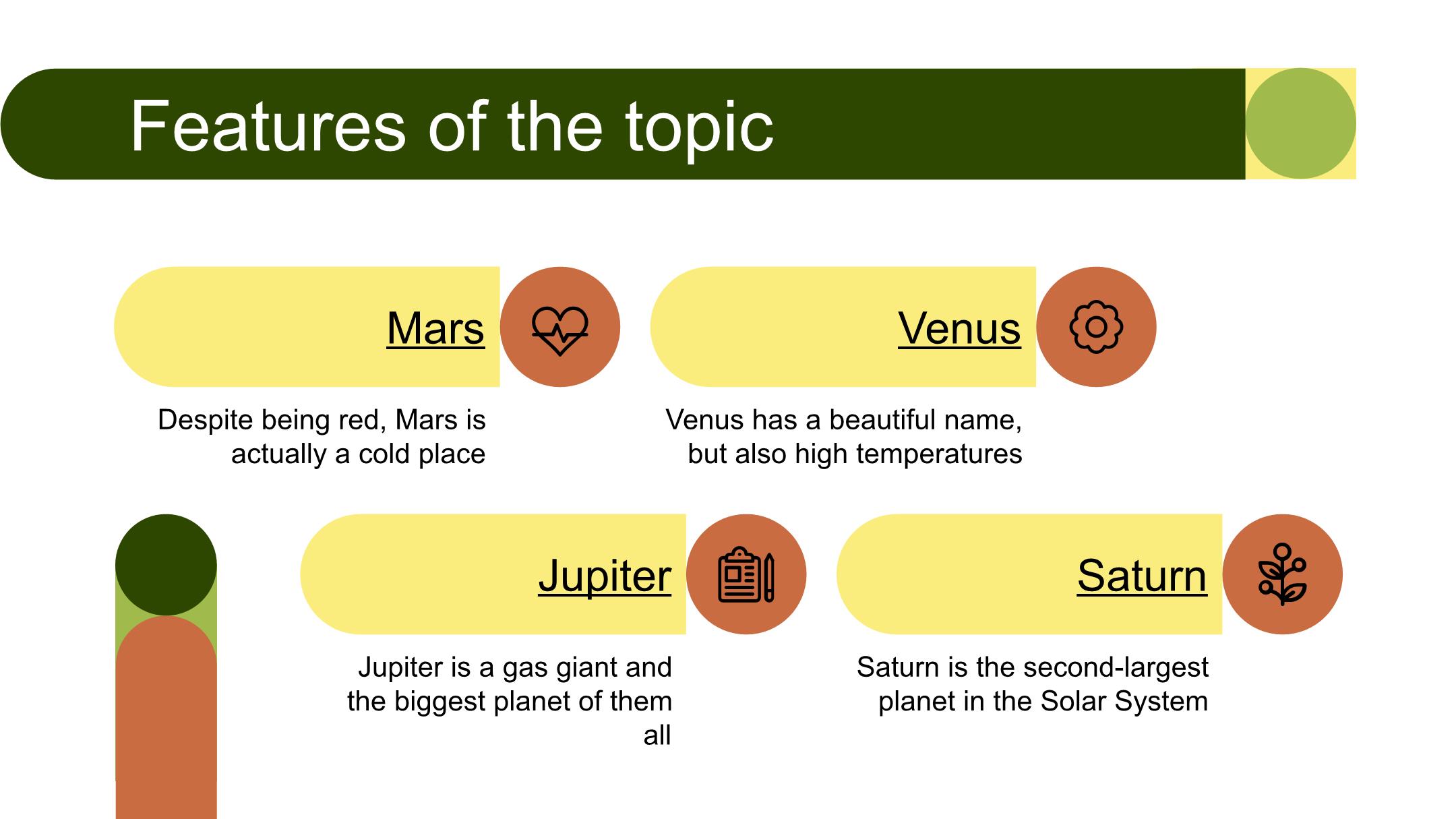 Features of the topic

Mars

Despite being red, Mars is actually a cold place

Venus

Venus has a beautiful name, but also high temperatures

Jupiter

Jupiter is a gas giant and the biggest planet of them all

Saturn

Saturn is the second-largest planet in the Solar System